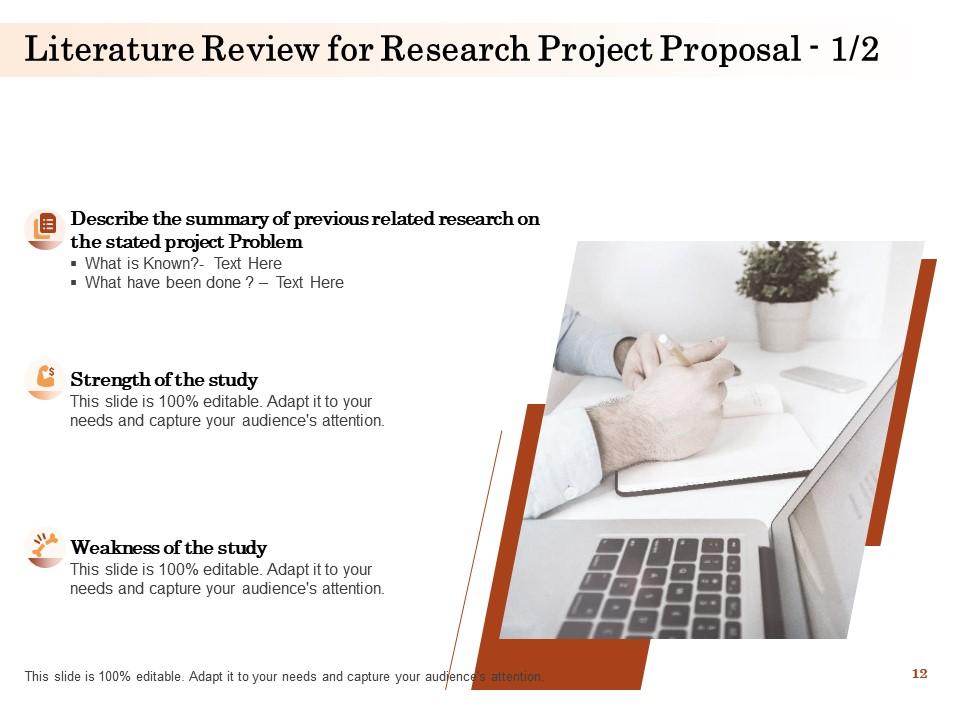 Literature Review for Research Project Proposal - 1/2

Describe the summary of previous related research on the stated project Problem

▪ What is Known?- Text Here
▪ What have been done ? – Text Here

Strength of the study
This slide is 100% editable. Adapt it to your needs and capture your audience's attention.

Weakness of the study
This slide is 100% editable. Adapt it to your needs and capture your audience's attention.

This slide is 100% editable. Adapt it to your needs and capture your audience's attention.

12